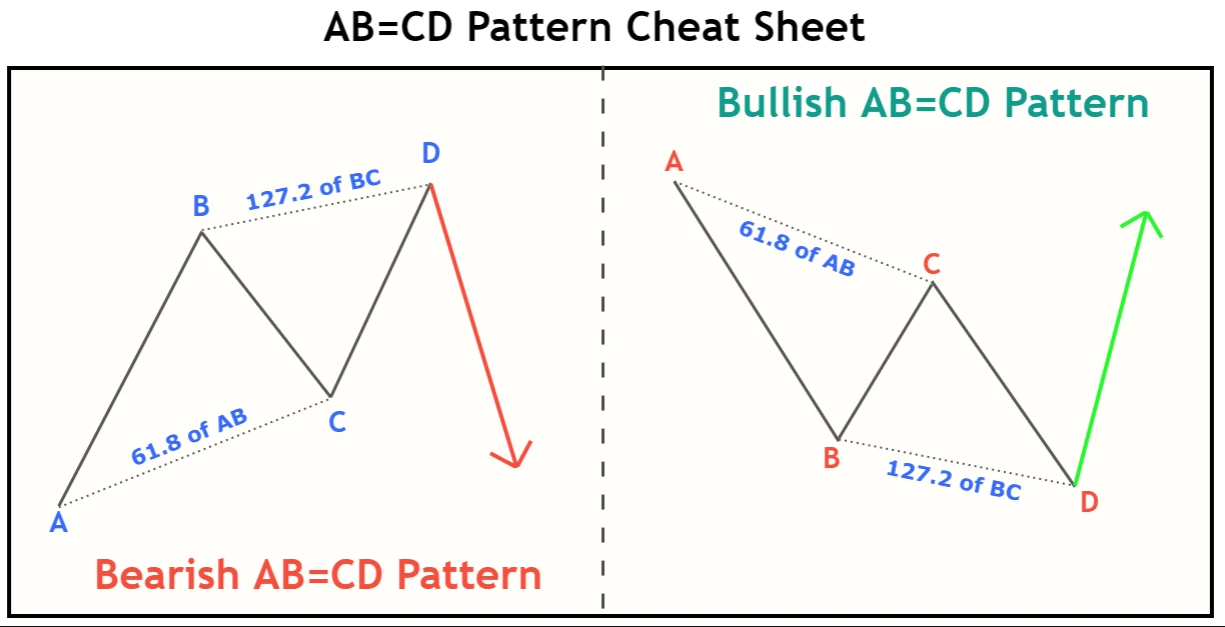 AB=CD Pattern Cheat Sheet

D
B
127.2 of BC
61.8 of AB
C
A
Bearish AB=CD Pattern

Bullish AB=CD Pattern
A
61.8 of AB
C
B
127.2 of BC
D